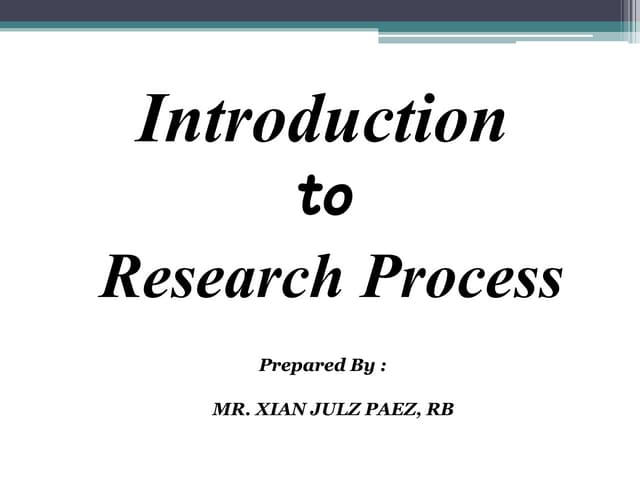 Introduction
to
Research Process

Prepared By :

MR. XIAN JULZ PAEZ, RB